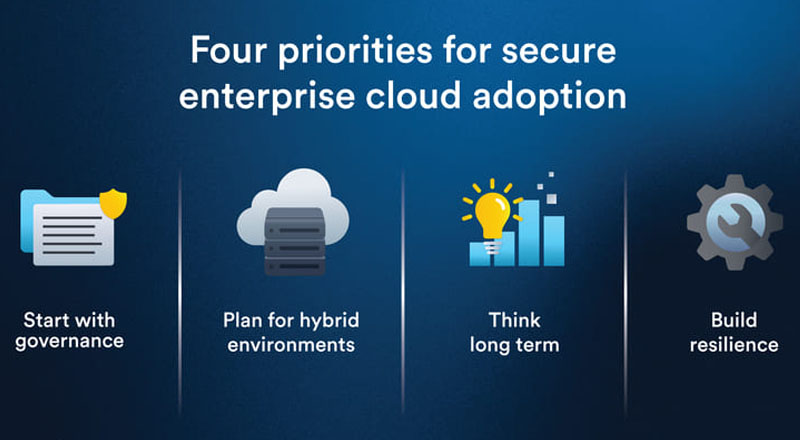 Four priorities for secure enterprise cloud adoption

Start with governance

Plan for hybrid environments

Think long term

Build resilience